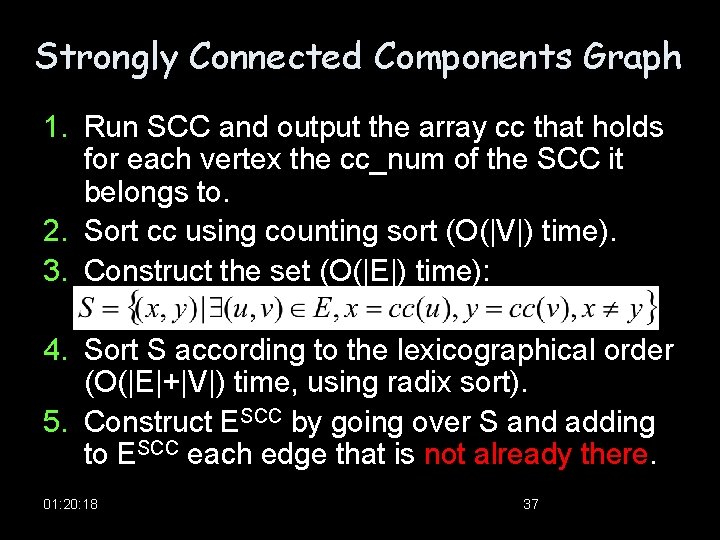 Strongly Connected Components Graph

1. Run SCC and output the array cc that holds for each vertex the cc_num of the SCC it belongs to.
2. Sort cc using counting sort (O(|V|) time).
3. Construct the set (O(|E|) time):
$S = \{(x, y) | \exists(u, v) \in E, x = cc(u), y = cc(v), x \neq y\}$
4. Sort S according to the lexicographical order (O(|E|+|V|) time, using radix sort).
5. Construct $E^{SCC}$ by going over S and adding to $E^{SCC}$ each edge that is not already there.

01:20:18

37